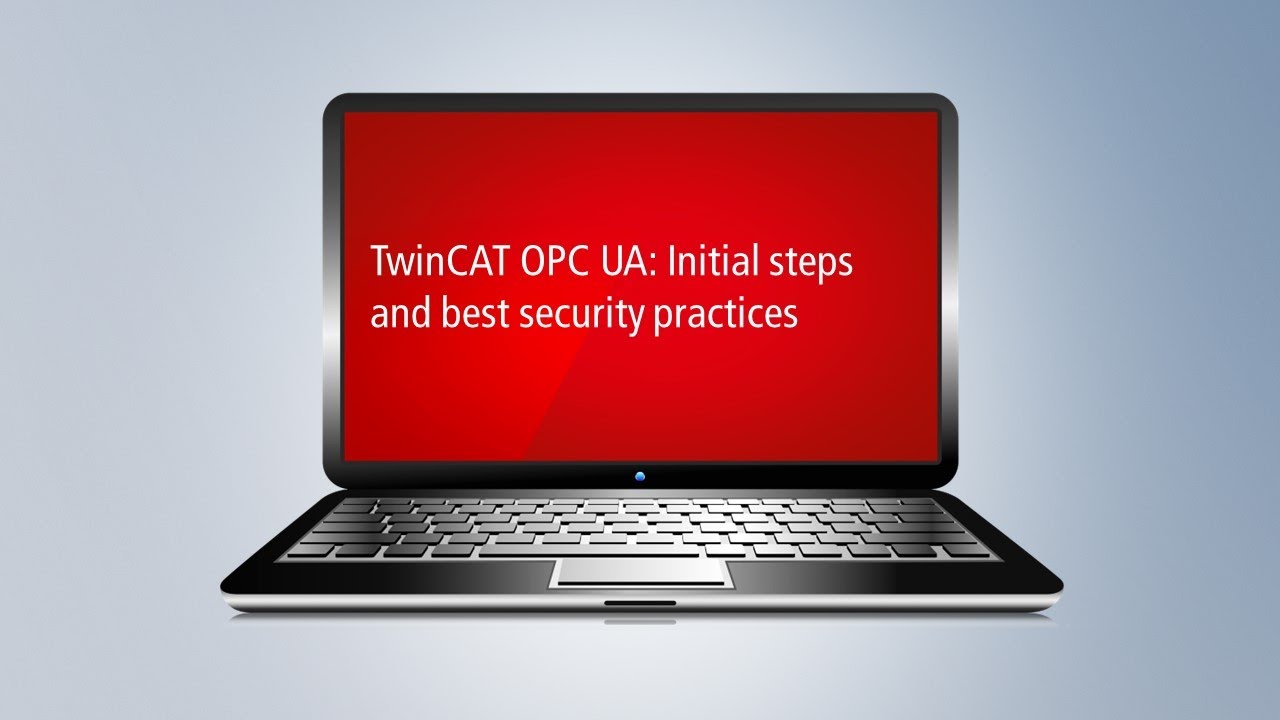 TwinCAT OPC UA: Initial steps and best security practices